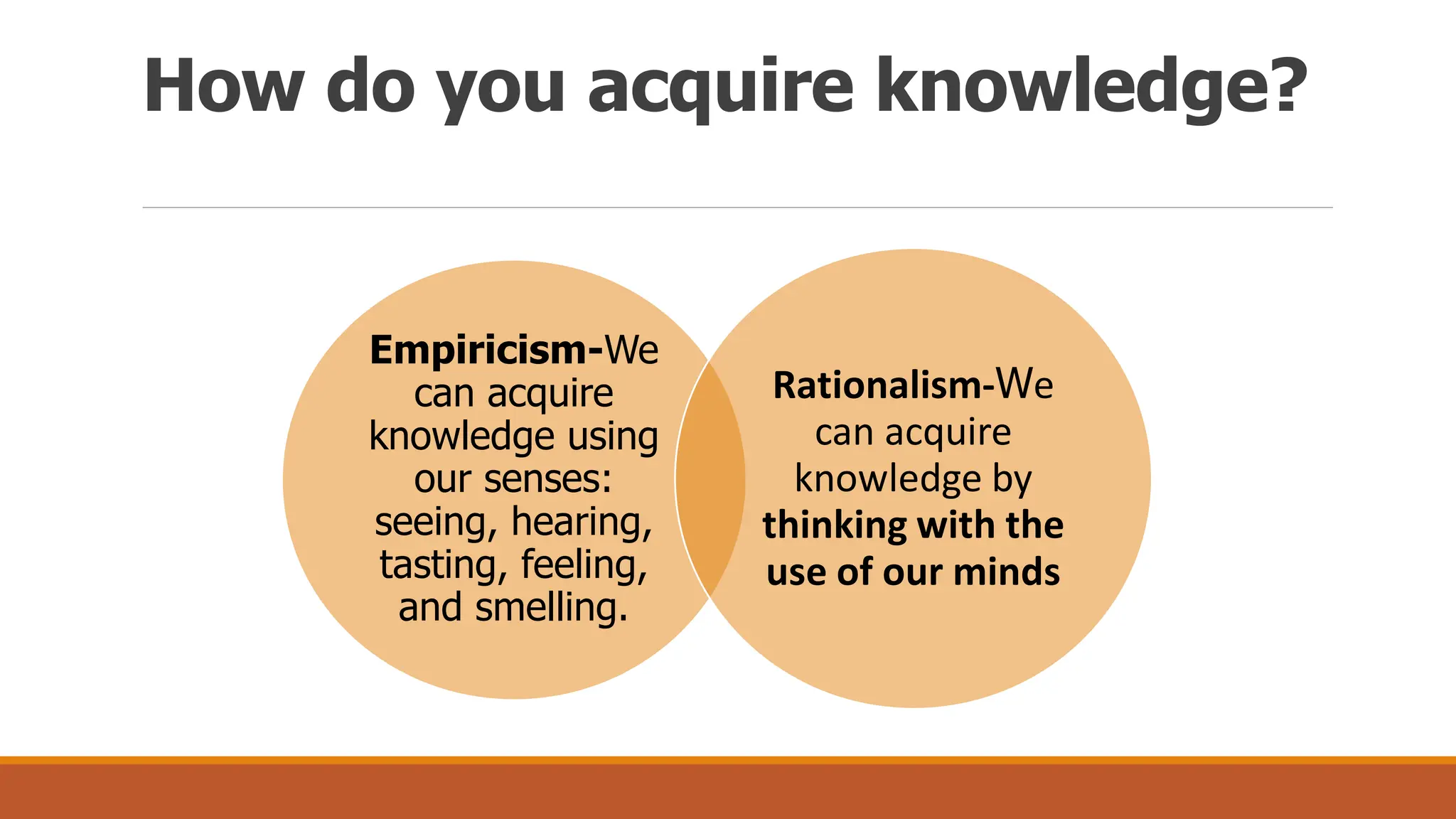 How do you acquire knowledge?

Empiricism-We can acquire knowledge using our senses: seeing, hearing, tasting, feeling, and smelling.

Rationalism-We can acquire knowledge by thinking with the use of our minds